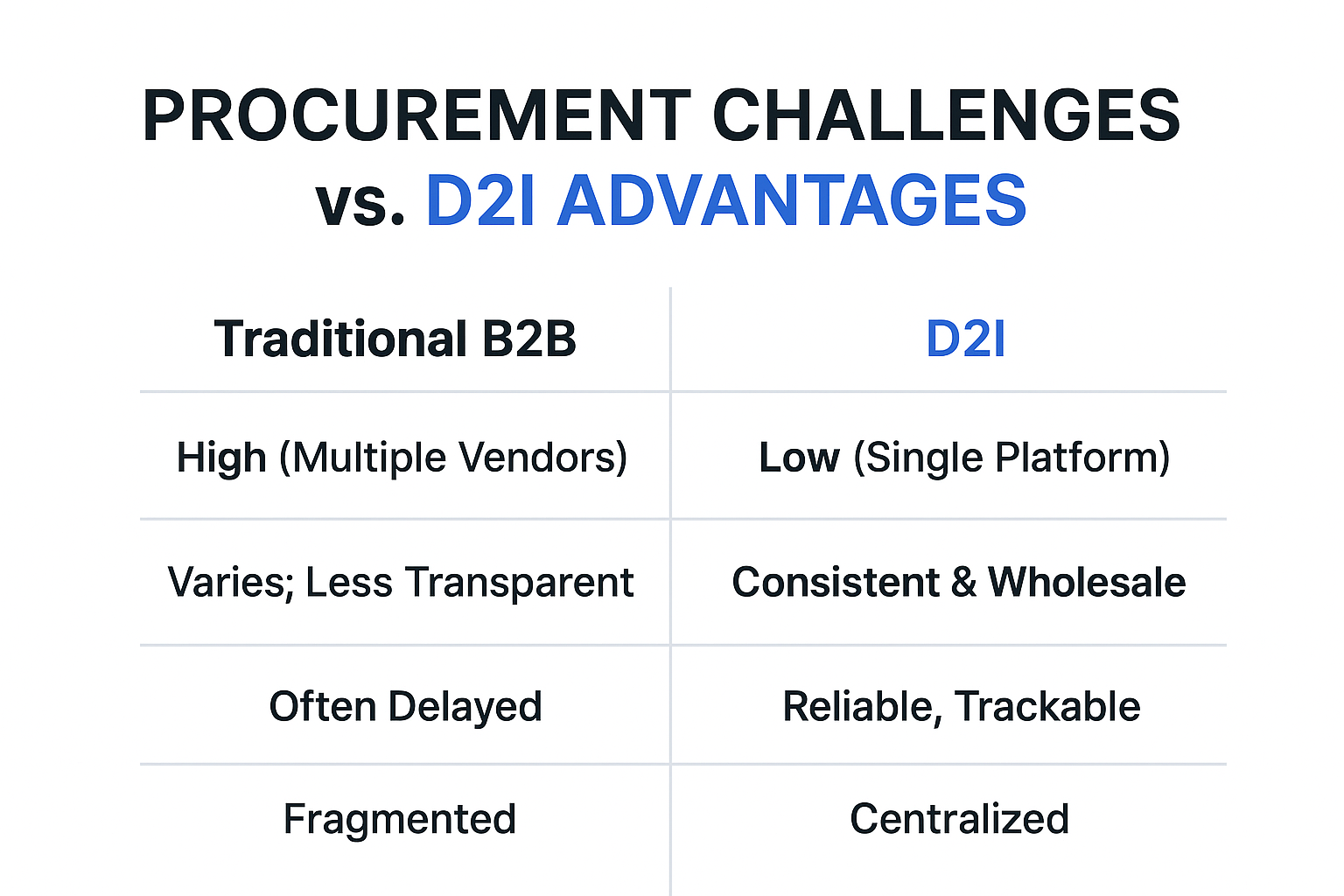 PROCUREMENT CHALLENGES vs. D2I ADVANTAGES

| Traditional B2B | D2I |
|---|---|
| High (Multiple Vendors) | Low (Single Platform) |
| Varies; Less Transparent | Consistent & Wholesale |
| Often Delayed | Reliable, Trackable |
| Fragmented | Centralized |